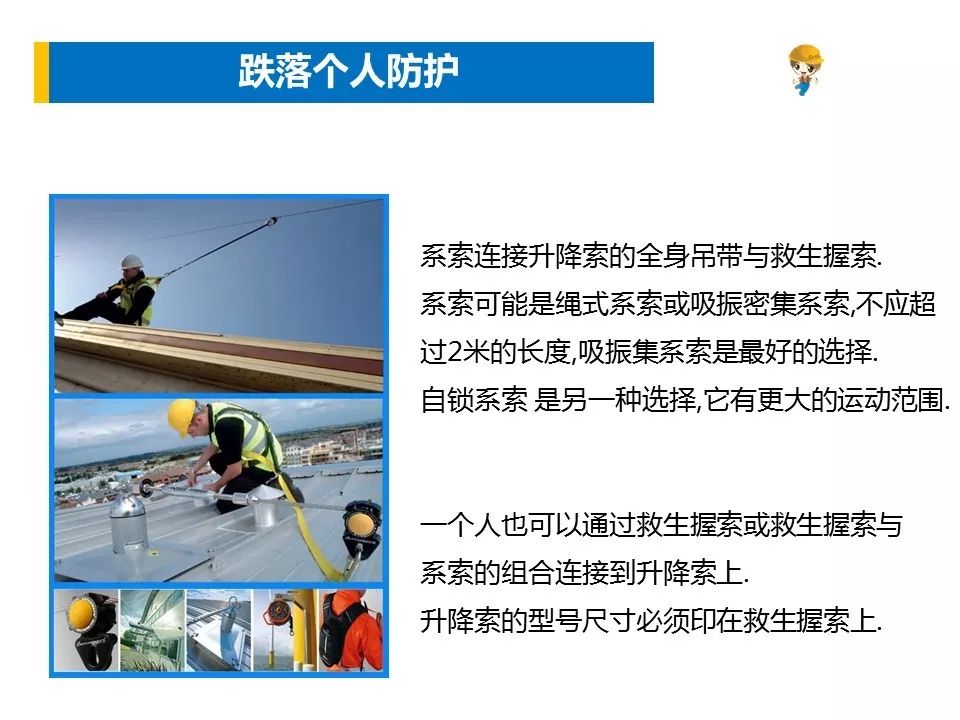 跌落个人防护

系索连接升降索的全身吊带与救生握索.
系索可能是绳式系索或吸振密集系索,不应超过2米的长度,吸振集系索是最好的选择.
自锁系索 是另一种选择,它有更大的运动范围.

一个人也可以通过救生握索或救生握索与系索的组合连接到升降索上.
升降索的型号尺寸必须印在救生握索上.